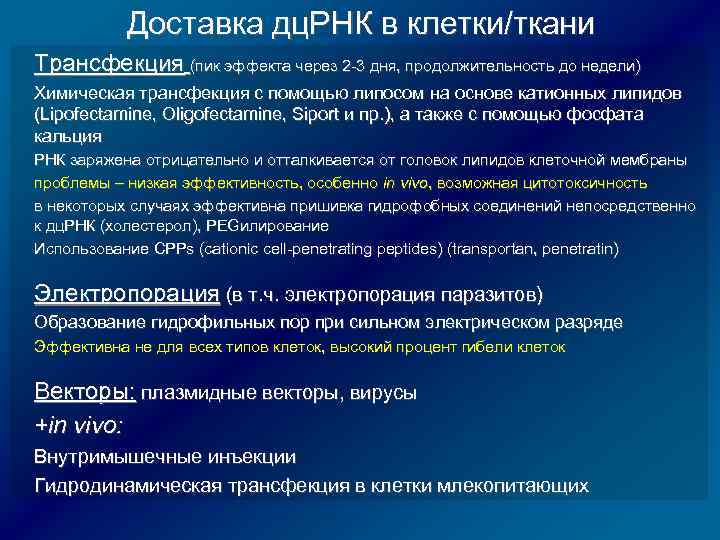 Доставка дцРНК в клетки/ткани

Трансфекция (пик эффекта через 2-3 дня, продолжительность до недели)

Химическая трансфекция с помощью липосом на основе катионных липидов (Lipofectamine, Oligofectamine, Siport и пр.), а также с помощью фосфата кальция

РНК заряжена отрицательно и отталкивается от головок липидов клеточной мембраны

проблемы – низкая эффективность, особенно in vivo, возможная цитотоксичность

в некоторых случаях эффективна пришивка гидрофобных соединений непосредственно к дцРНК (холестерол), PEGилирование

Использование CPPs (cationic cell-penetrating peptides) (transportan, penetratin)

Электропорация (в т.ч. электропорация паразитов)

Образование гидрофильных пор при сильном электрическом разряде

Эффективна не для всех типов клеток, высокий процент гибели клеток

Векторы: плазмидные векторы, вирусы

+in vivo:

Внутримышечные инъекции

Гидродинамическая трансфекция в клетки млекопитающих